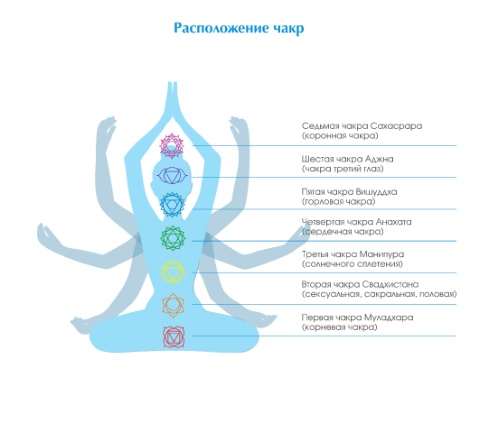 Расположение чакр

Седьмая чакра Сахасрара
(коронная чакра)

Шестая чакра Аджна
(чакра третий глаз)

Пятая чакра Вишуддха
(горловая чакра)

Четвертая чакра Анахата
(сердечная чакра)

Третья чакра Манипура
(солнечного сплетения)

Вторая чакра Свадхистана
(сексуальная, сакральная, половая)

Первая чакра Муладхара
(корневая чакра)